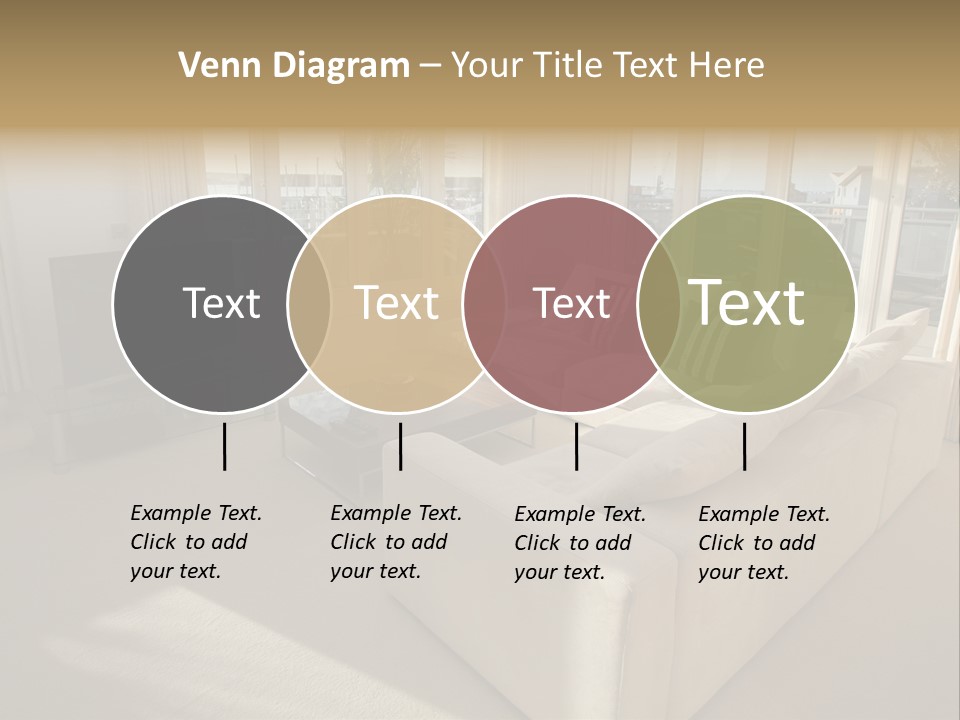 Venn Diagram – Your Title Text Here

Text

Text

Text

Text

Example Text. Click to add your text.

Example Text. Click to add your text.

Example Text. Click to add your text.

Example Text. Click to add your text.